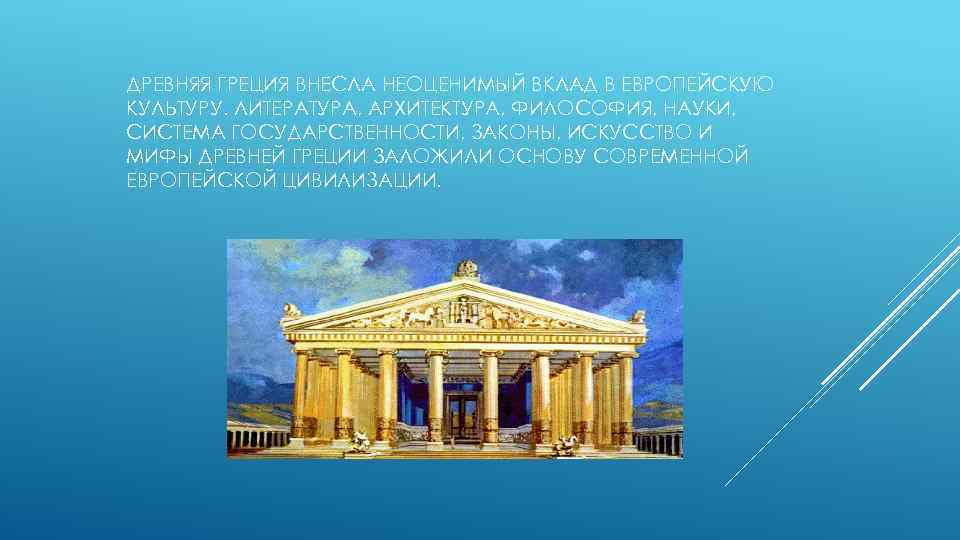 ДРЕВНЯЯ ГРЕЦИЯ ВНЕСЛА НЕОЦЕНИМЫЙ ВКЛАД В ЕВРОПЕЙСКУЮ КУЛЬТУРУ. ЛИТЕРАТУРА, АРХИТЕКТУРА, ФИЛОСОФИЯ, НАУКИ, СИСТЕМА ГОСУДАРСТВЕННОСТИ, ЗАКОНЫ, ИСКУССТВО И МИФЫ ДРЕВНЕЙ ГРЕЦИИ ЗАЛОЖИЛИ ОСНОВУ СОВРЕМЕННОЙ ЕВРОПЕЙСКОЙ ЦИВИЛИЗАЦИИ.